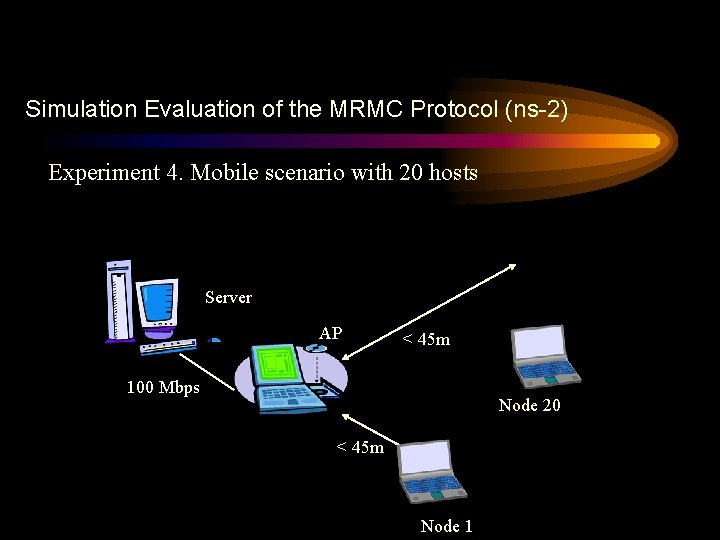 Simulation Evaluation of the MRMC Protocol (ns-2)

Experiment 4. Mobile scenario with 20 hosts

Server

AP

< 45m

100 Mbps

Node 20

< 45m

Node 1